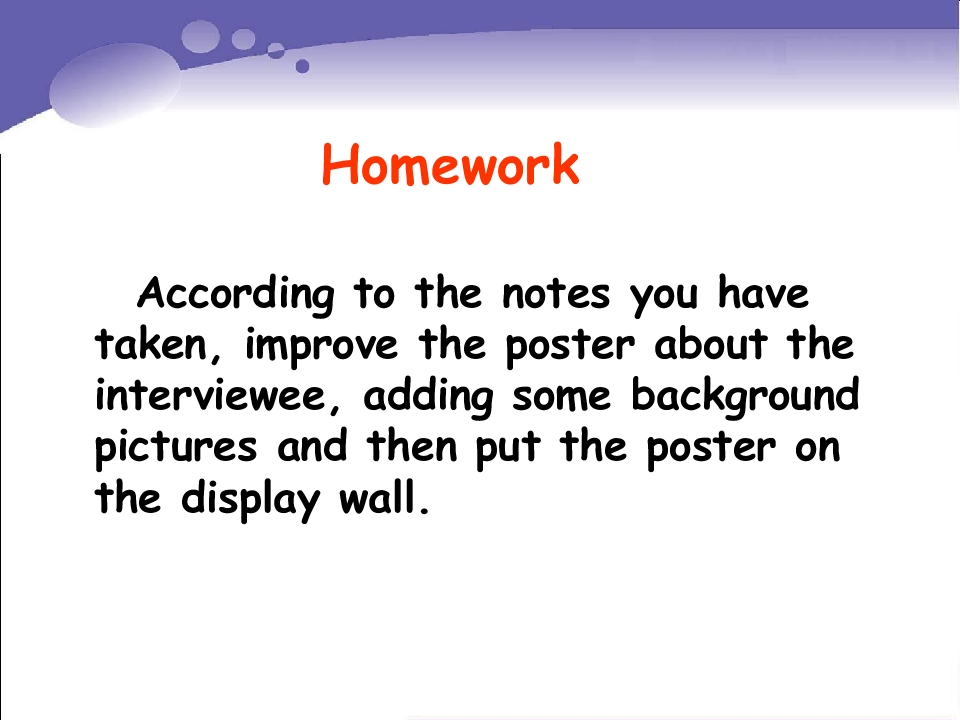 Homework

According to the notes you have taken, improve the poster about the interviewee, adding some background pictures and then put the poster on the display wall.